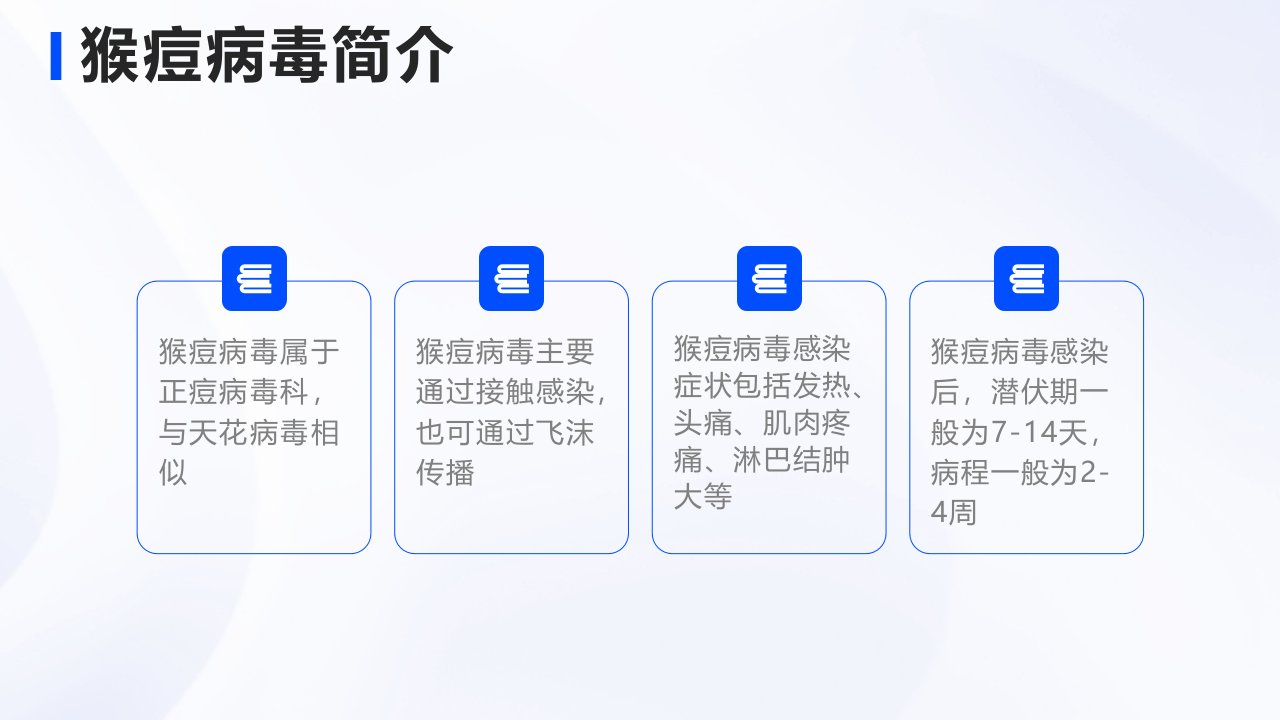 猴痘病毒简介

猴痘病毒属于正痘病毒科，与天花病毒相似

猴痘病毒主要通过接触感染，也可通过飞沫传播

猴痘病毒感染症状包括发热、头痛、肌肉疼痛、淋巴结肿大等

猴痘病毒感染后，潜伏期一般为7-14天，病程一般为2-4周